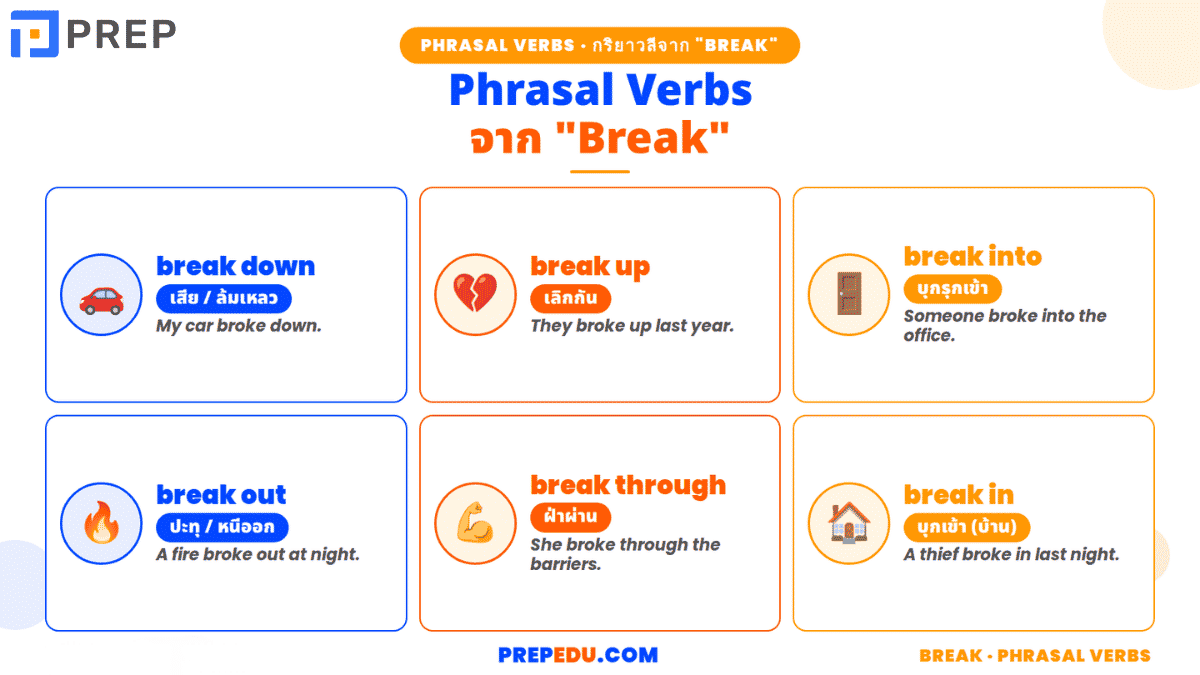 PREP

PHRASAL VERBS • กริยาวลีจาก "BREAK"

Phrasal Verbs
จาก "Break"

break down
เสีย / ล้มเหลว
My car broke down.

break up
เลิกกัน
They broke up last year.

break into
บุกรุกเข้า
Someone broke into the office.

break out
ปะทุ / หนีออก
A fire broke out at night.

break through
ฝ่าผ่าน
She broke through the barriers.

break in
บุกเข้า (บ้าน)
A thief broke in last night.

PREPEDU.COM

BREAK - PHRASAL VERBS